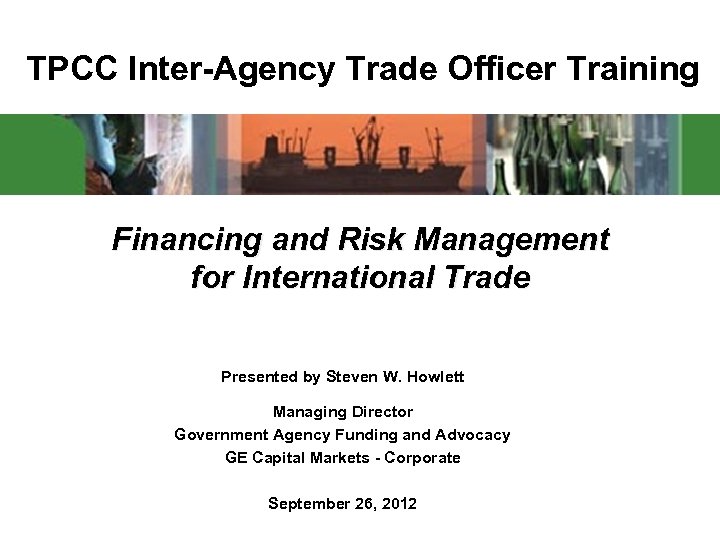 TPCC Inter-Agency Trade Officer Training

Financing and Risk Management for International Trade

Presented by Steven W. Howlett

Managing Director
Government Agency Funding and Advocacy
GE Capital Markets - Corporate

September 26, 2012